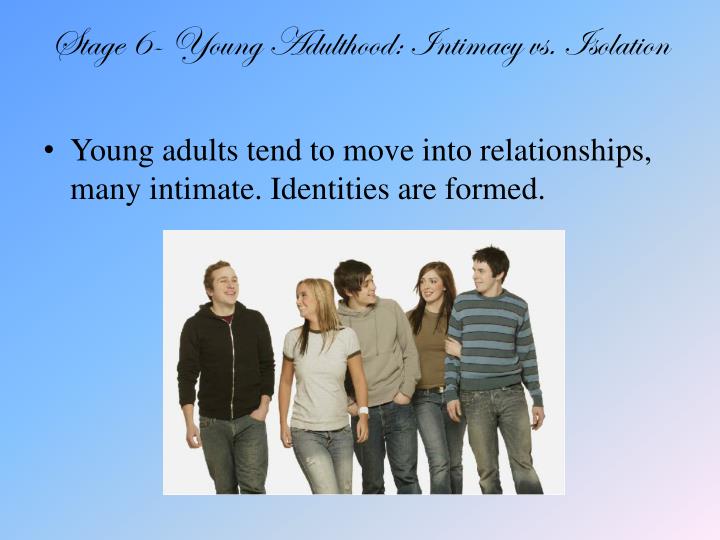 Stage 6- Young Adulthood: Intimacy vs. Isolation

• Young adults tend to move into relationships, many intimate. Identities are formed.